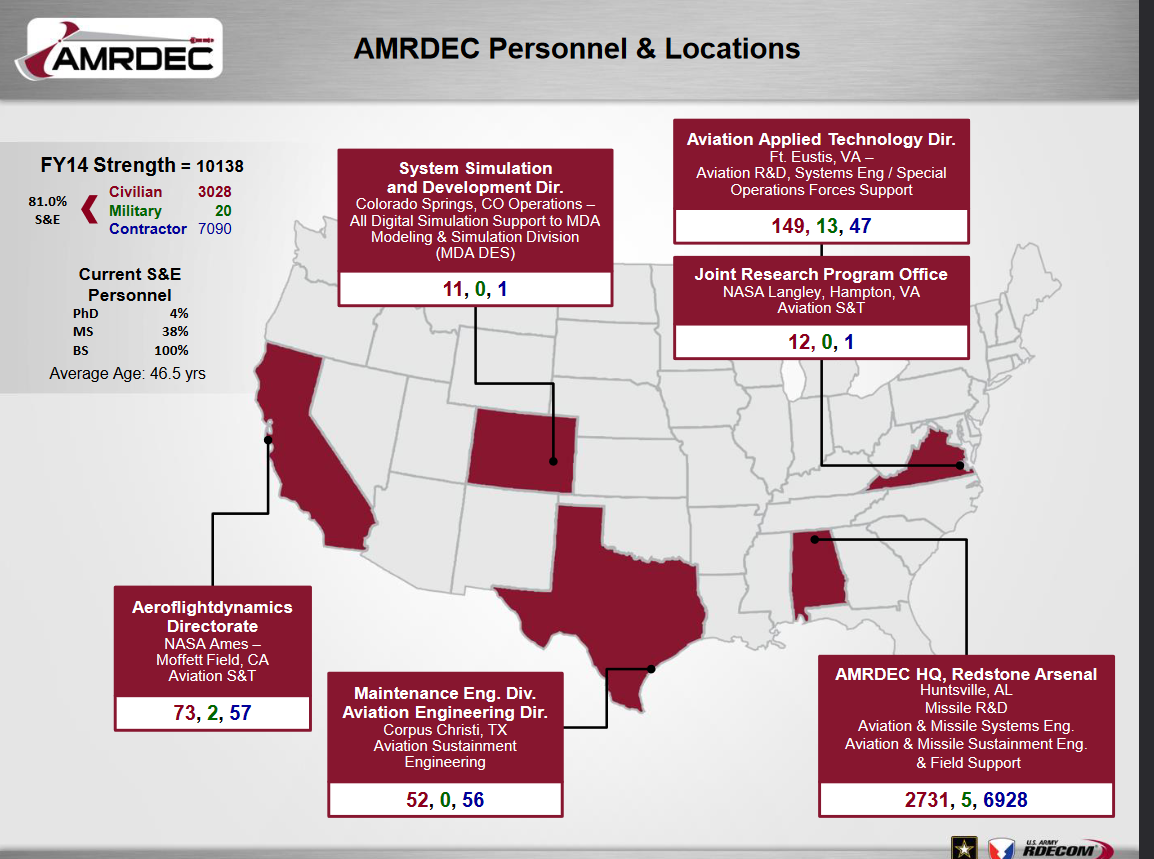 AMRDEC

AMRDEC Personnel & Locations

FY14 Strength = 10138

81.0% S&E

Civilian 3028
Military 20
Contractor 7090

Current S&E Personnel
PhD 4%
MS 38%
BS 100%
Average Age: 46.5 yrs

System Simulation and Development Dir.
Colorado Springs, CO Operations – All Digital Simulation Support to MDA Modeling & Simulation Division (MDA DES)
11, 0, 1

Aviation Applied Technology Dir.
Ft. Eustis, VA – Aviation R&D, Systems Eng / Special Operations Forces Support
149, 13, 47

Joint Research Program Office
NASA Langley, Hampton, VA
Aviation S&T
12, 0, 1

Aeroflightdynamics Directorate
NASA Ames – Moffett Field, CA
Aviation S&T
73, 2, 57

Maintenance Eng. Div. Aviation Engineering Dir.
Corpus Christi, TX
Aviation Sustainment Engineering
52, 0, 56

AMRDEC HQ, Redstone Arsenal
Huntsville, AL
Missile R&D
Aviation & Missile Systems Eng.
Aviation & Missile Sustainment Eng. & Field Support
2731, 5, 6928

U.S. ARMY RDECOM